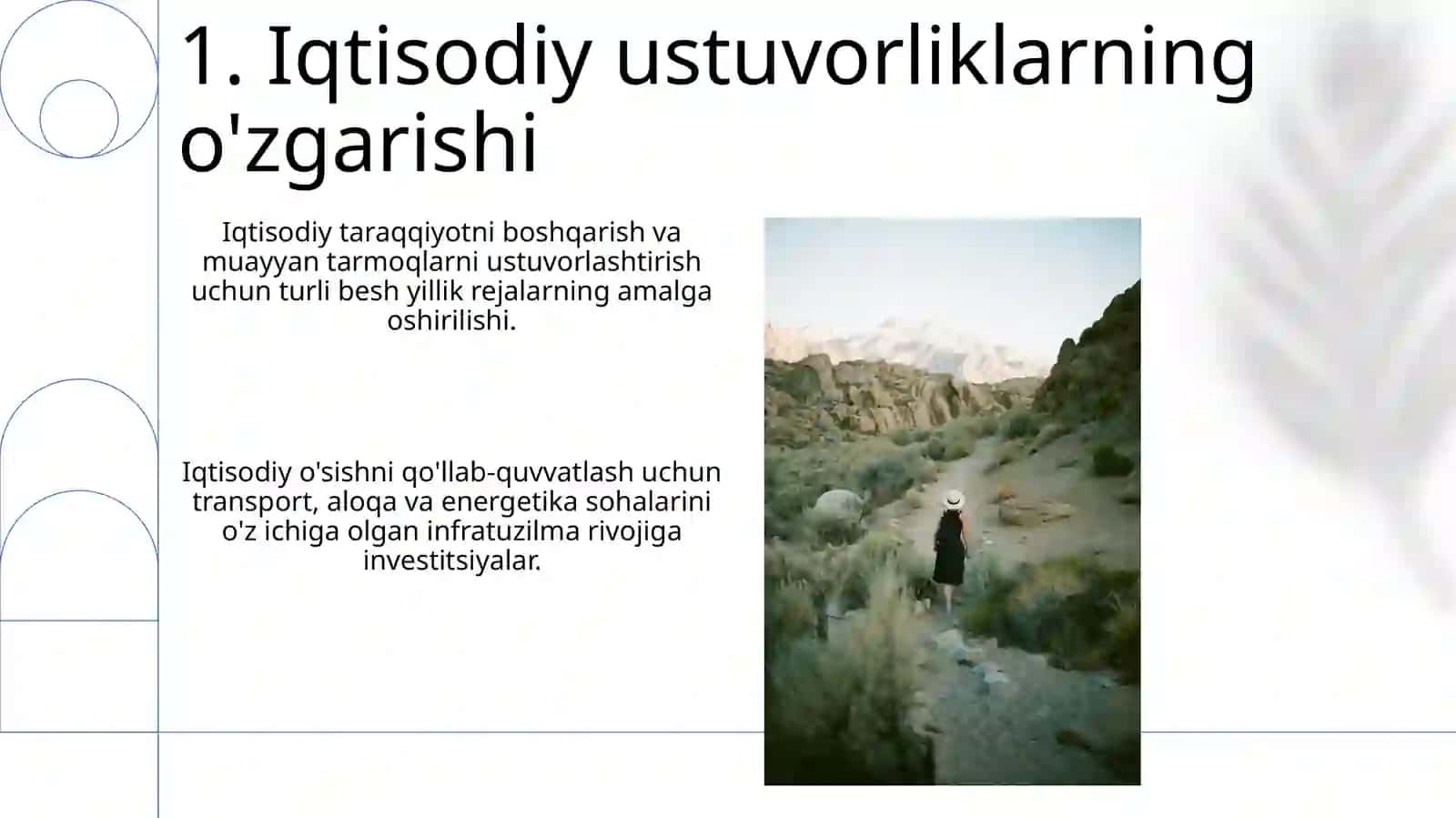 1. Iqtisodiy ustuvorliklarning o'zgarishi

Iqtisodiy taraqqiyotni boshqarish va muayyan tarmoqlarni ustuvorlashtirish uchun turli besh yillik rejalarning amalga oshirilishi.

Iqtisodiy o'sishni qo'llab-quvvatlash uchun transport, aloqa va energetika sohalarini o'z ichiga olgan infratuzilma rivojiga investitsiyalar.